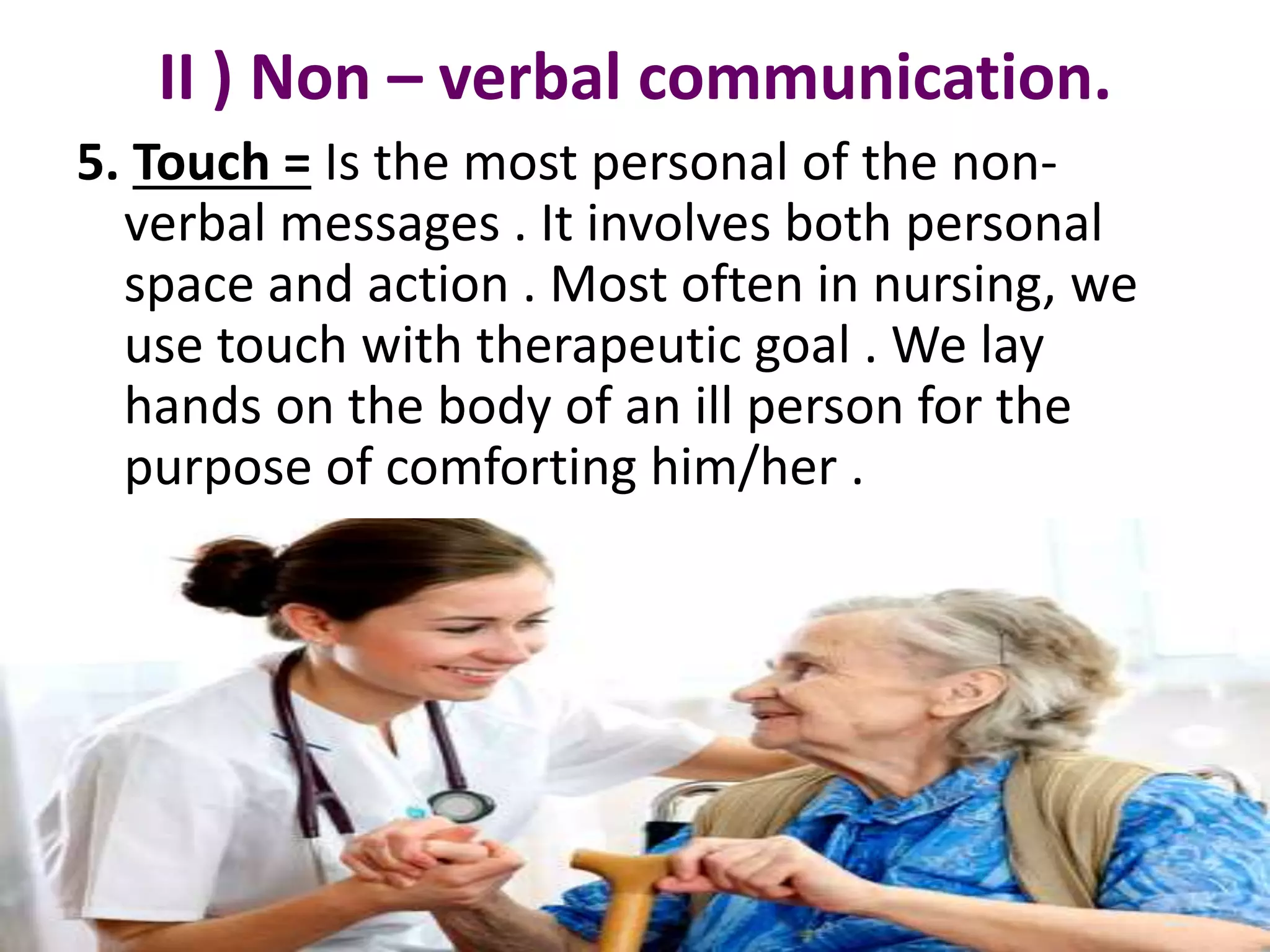 II ) Non – verbal communication.

5. Touch = Is the most personal of the non-verbal messages . It involves both personal space and action . Most often in nursing, we use touch with therapeutic goal . We lay hands on the body of an ill person for the purpose of comforting him/her .